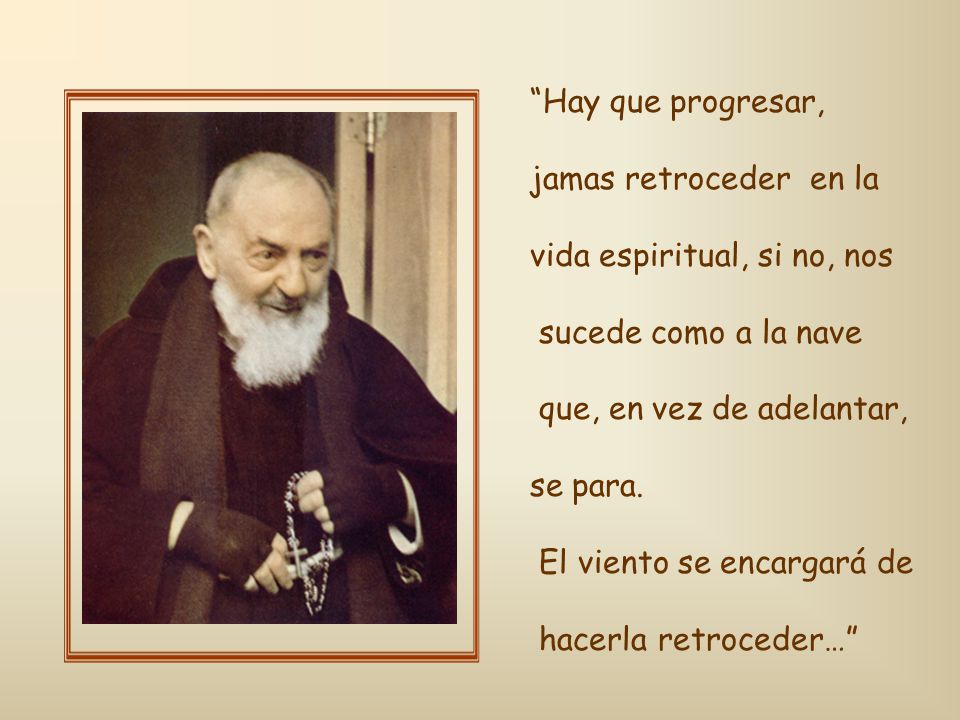 “Hay que progresar, jamas retroceder en la vida espiritual, si no, nos sucede como a la nave que, en vez de adelantar, se para.

El viento se encargará de hacerla retroceder…”